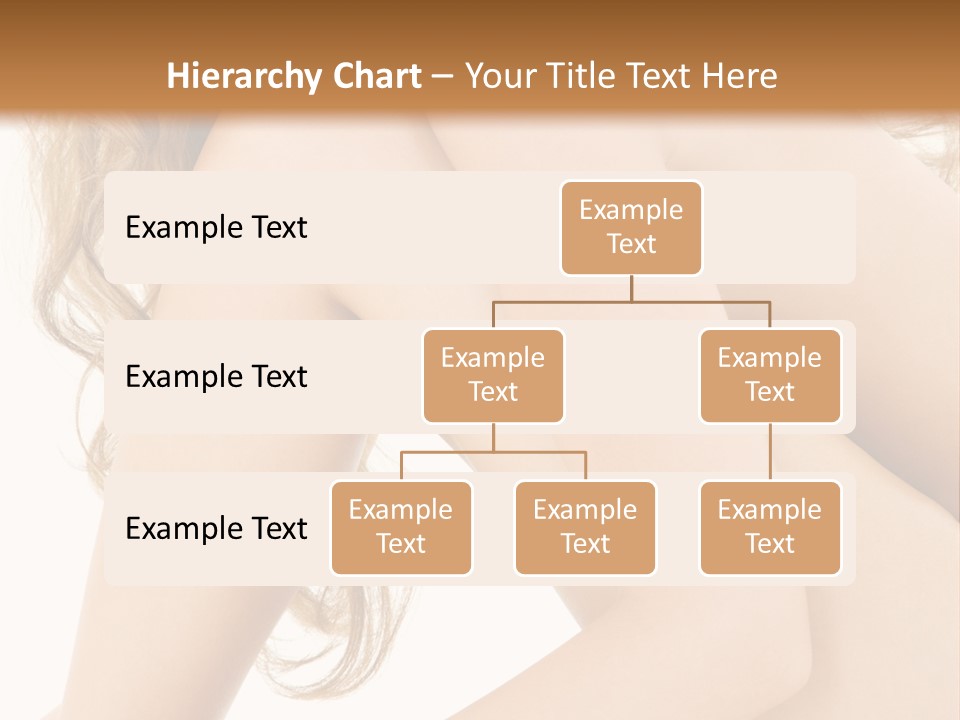 Hierarchy Chart – Your Title Text Here

Example Text

Example Text

Example Text

Example Text

Example Text

Example Text

Example Text

Example Text

Example Text